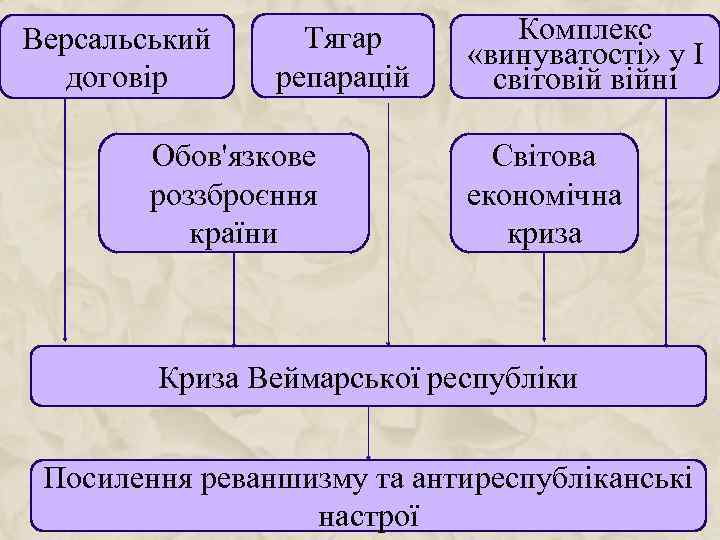 Версальський договір

Тягар репарацій

Комплекс «винуватості» у І світовій війні

Обов'язкове роззброєння країни

Світова економічна криза

Криза Веймарської республіки

Посилення реваншизму та антиреспубліканські настрої